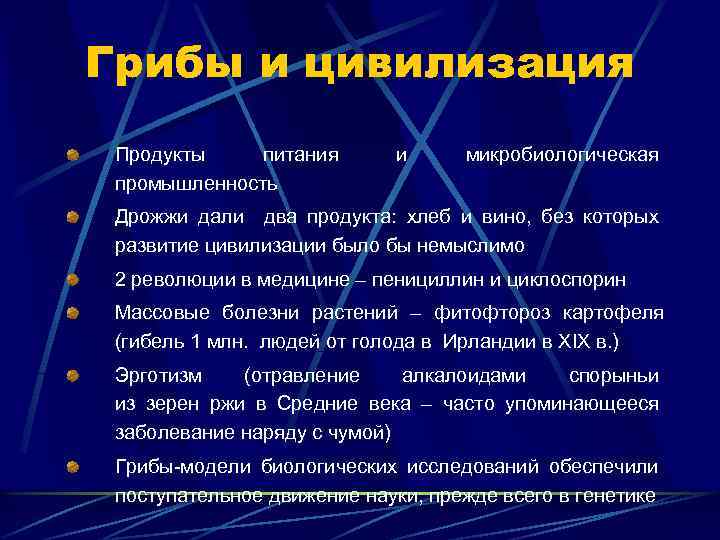 Грибы и цивилизация

Продукты питания и микробиологическая промышленность

Дрожжи дали два продукта: хлеб и вино, без которых развитие цивилизации было бы немыслимо

2 революции в медицине – пенициллин и циклоспорин

Массовые болезни растений – фитофтороз картофеля (гибель 1 млн. людей от голода в Ирландии в XIX в.)

Эрготизм (отравление алкалоидами спорыньи из зерен ржи в Средние века – часто упоминающееся заболевание наряду с чумой)

Грибы-модели биологических исследований обеспечили поступательное движение науки, прежде всего в генетике